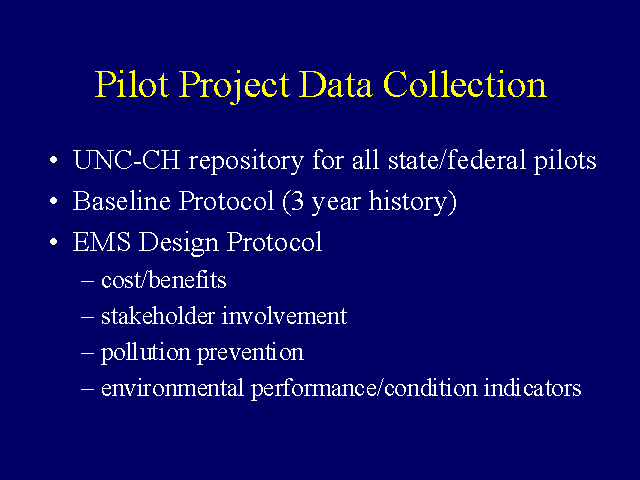 Pilot Project Data Collection

• UNC-CH repository for all state/federal pilots
• Baseline Protocol (3 year history)
• EMS Design Protocol
– cost/benefits
– stakeholder involvement
– pollution prevention
– environmental performance/condition indicators